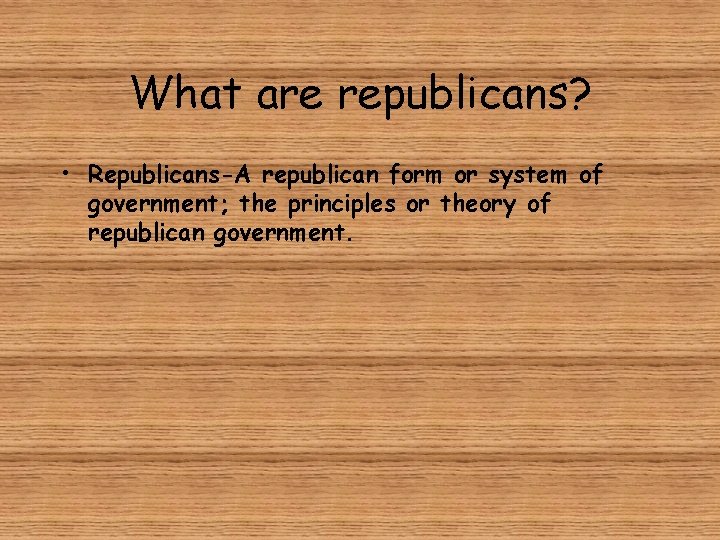 What are republicans?

• Republicans-A republican form or system of government; the principles or theory of republican government.